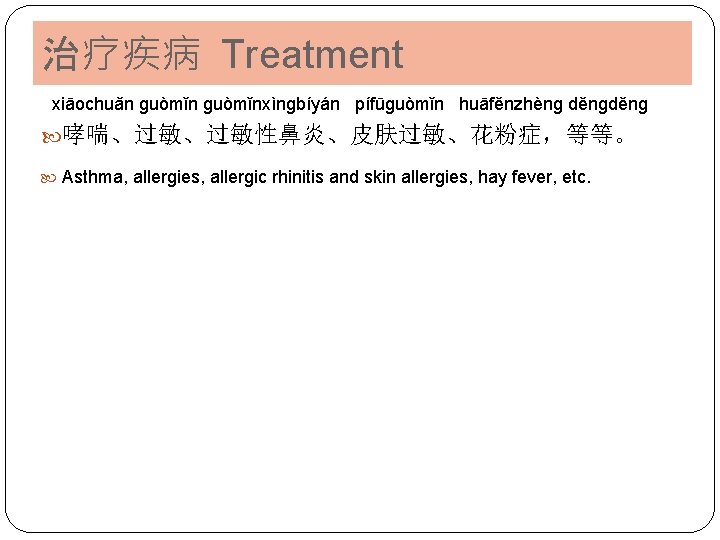 治疗疾病 Treatment

xiāochuǎn guòmǐn guòmǐnxìngbíyán pífūguòmǐn huāfěnzhèng děngděng
哮喘、过敏、过敏性鼻炎、皮肤过敏、花粉症，等等。

Asthma, allergies, allergic rhinitis and skin allergies, hay fever, etc.